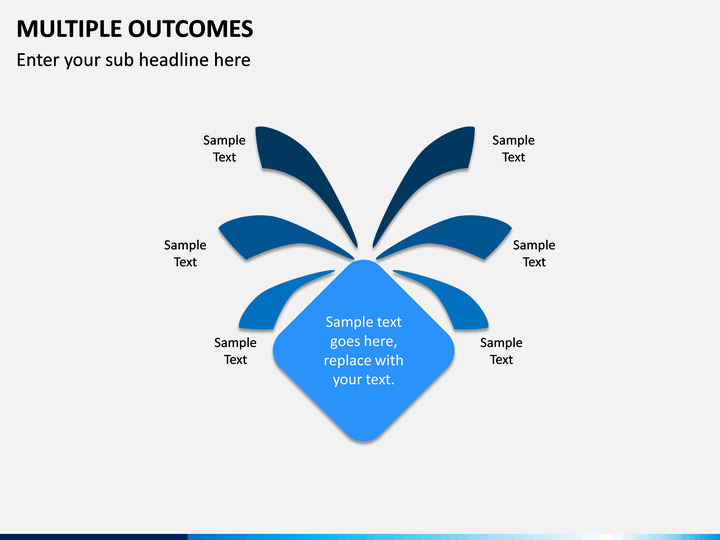 MULTIPLE OUTCOMES
Enter your sub headline here

Sample Text

Sample Text

Sample Text

Sample Text

Sample Text

Sample Text

Sample text goes here, replace with your text.